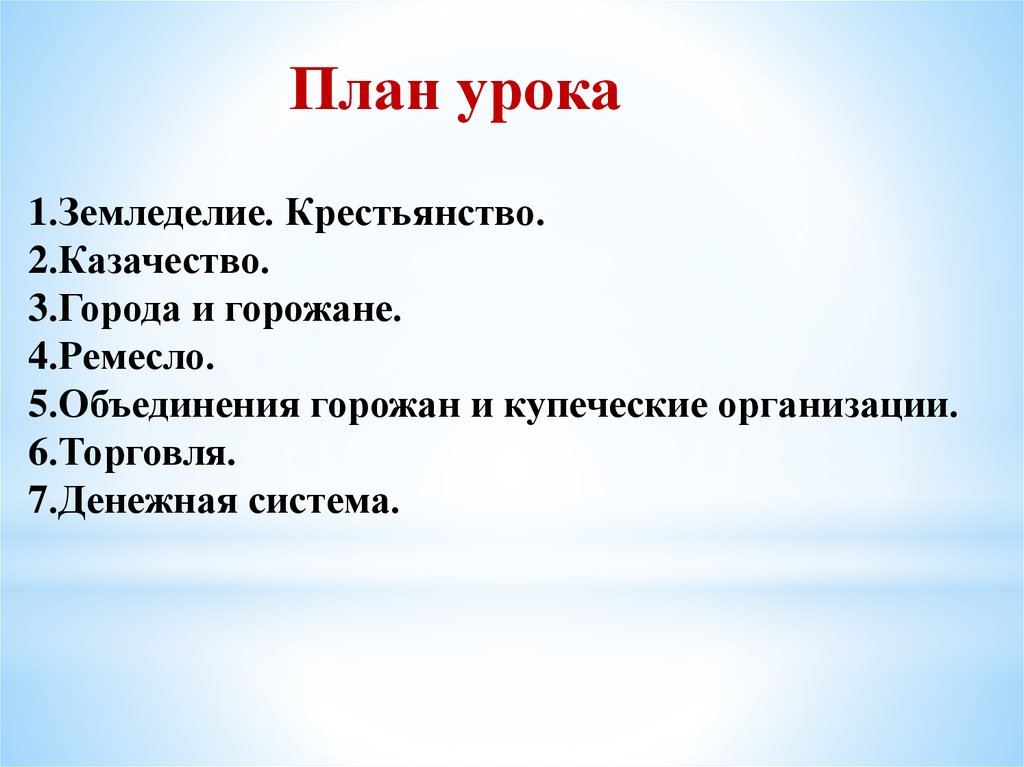 План урока

1.Земледелие. Крестьянство.
2.Казачество.
3.Города и горожане.
4.Ремесло.
5.Объединения горожан и купеческие организации.
6.Торговля.
7.Денежная система.